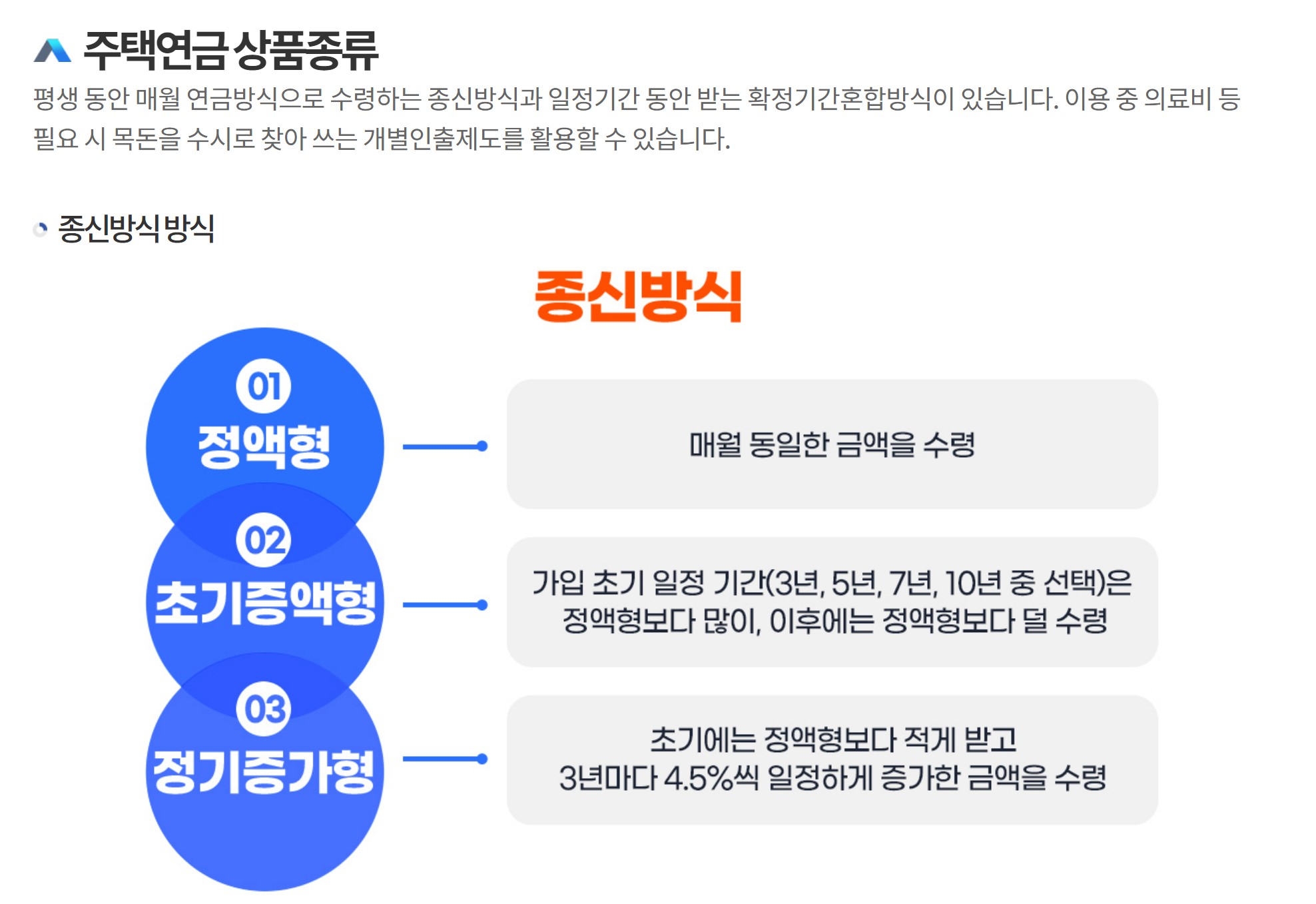 주택연금 상품종류

평생 동안 매월 연금방식으로 수령하는 종신방식과 일정기간 동안 받는 확정기간혼합방식이 있습니다. 이용 중 의료비 등 필요 시 목돈을 수시로 찾아 쓰는 개별인출제도를 활용할 수 있습니다.

종신방식 방식

종신방식

01
정액형

매월 동일한 금액을 수령

02
초기증액형

가입 초기 일정 기간(3년, 5년, 7년, 10년 중 선택)은 정액형보다 많이, 이후에는 정액형보다 덜 수령

03
정기증가형

초기에는 정액형보다 적게 받고 3년마다 4.5%씩 일정하게 증가한 금액을 수령